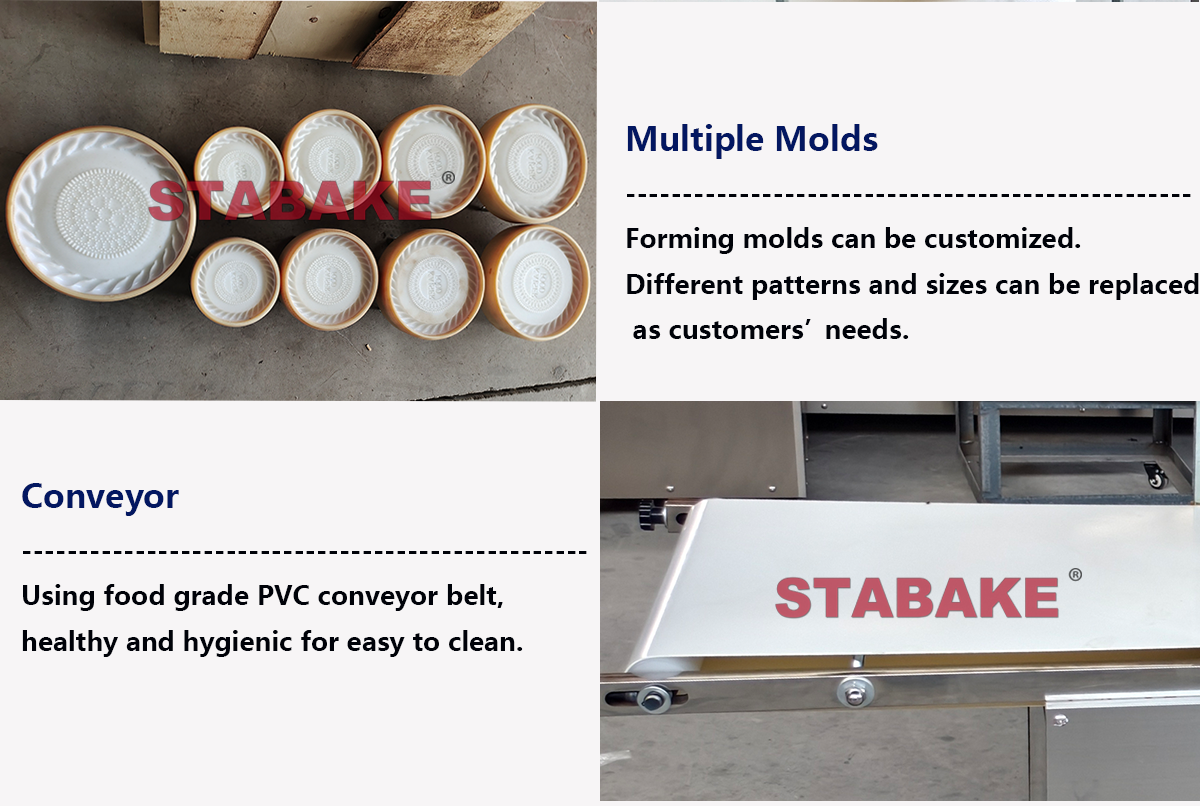 STABAKE®

Multiple Molds

Forming molds can be customized.
Different patterns and sizes can be replaced as customers’ needs.

Conveyor

Using food grade PVC conveyor belt, healthy and hygienic for easy to clean.

STABAKE®